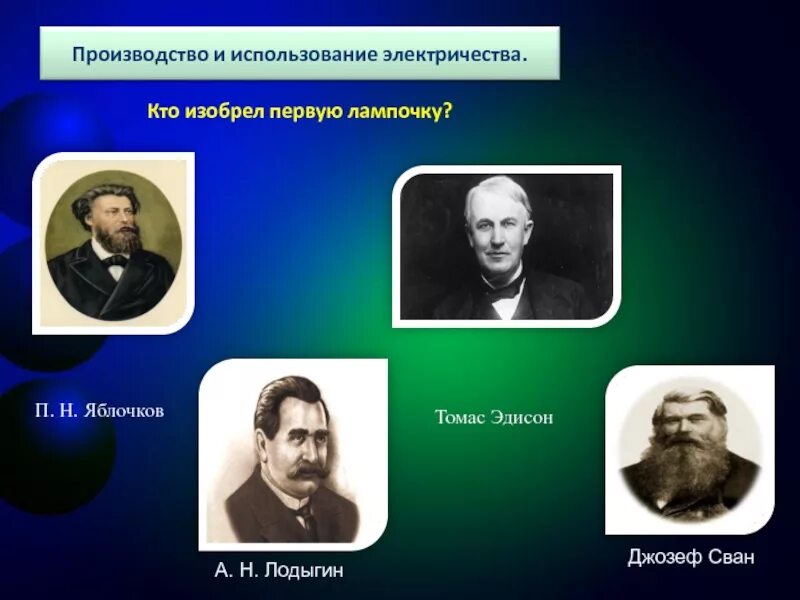 Производство и использование электричества.

Кто изобрел первую лампочку?

П. Н. Яблочков

Томас Эдисон

А. Н. Лодыгин

Джозеф Сван